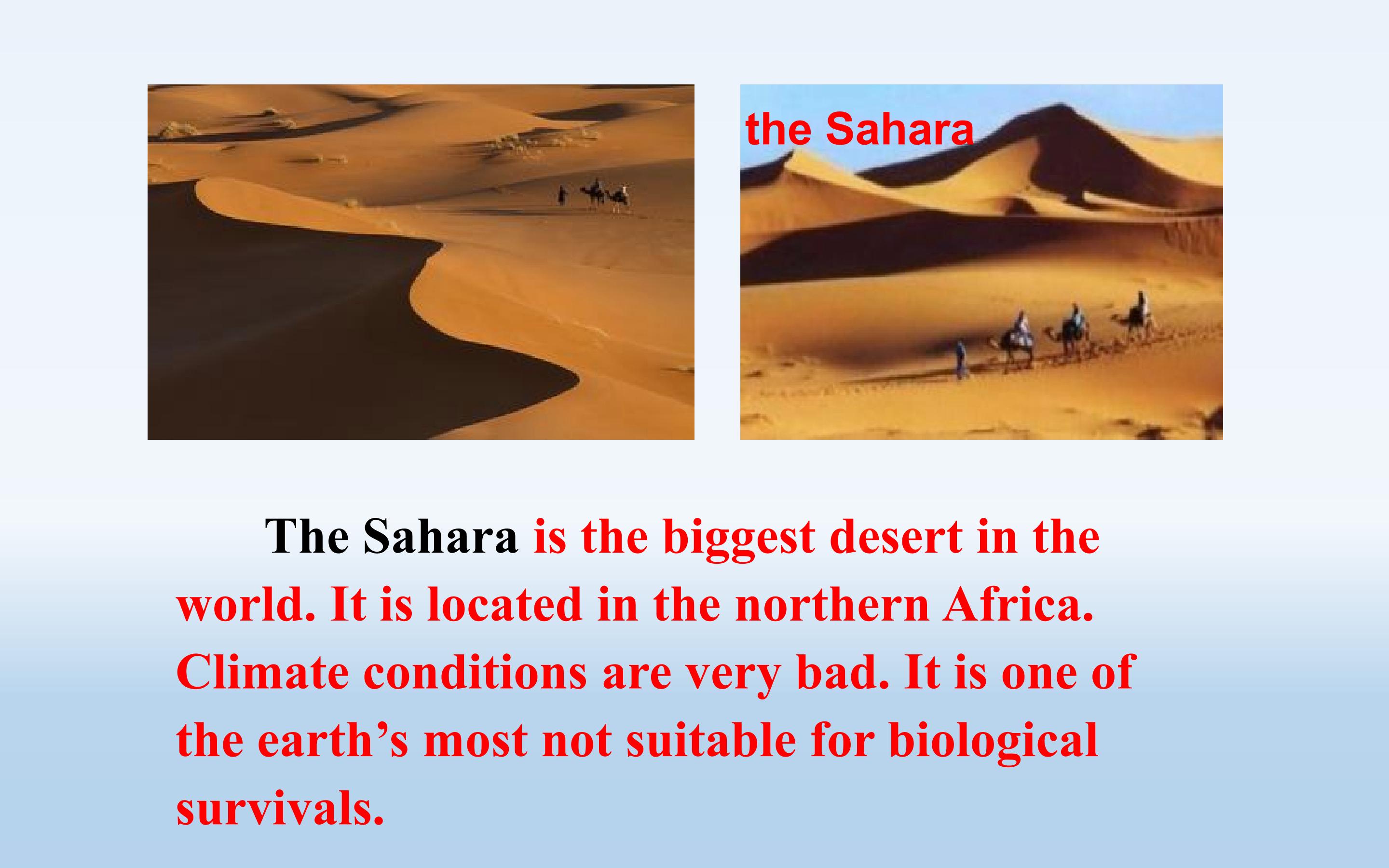 the Sahara

The Sahara is the biggest desert in the world. It is located in the northern Africa. Climate conditions are very bad. It is one of the earth’s most not suitable for biological survivals.